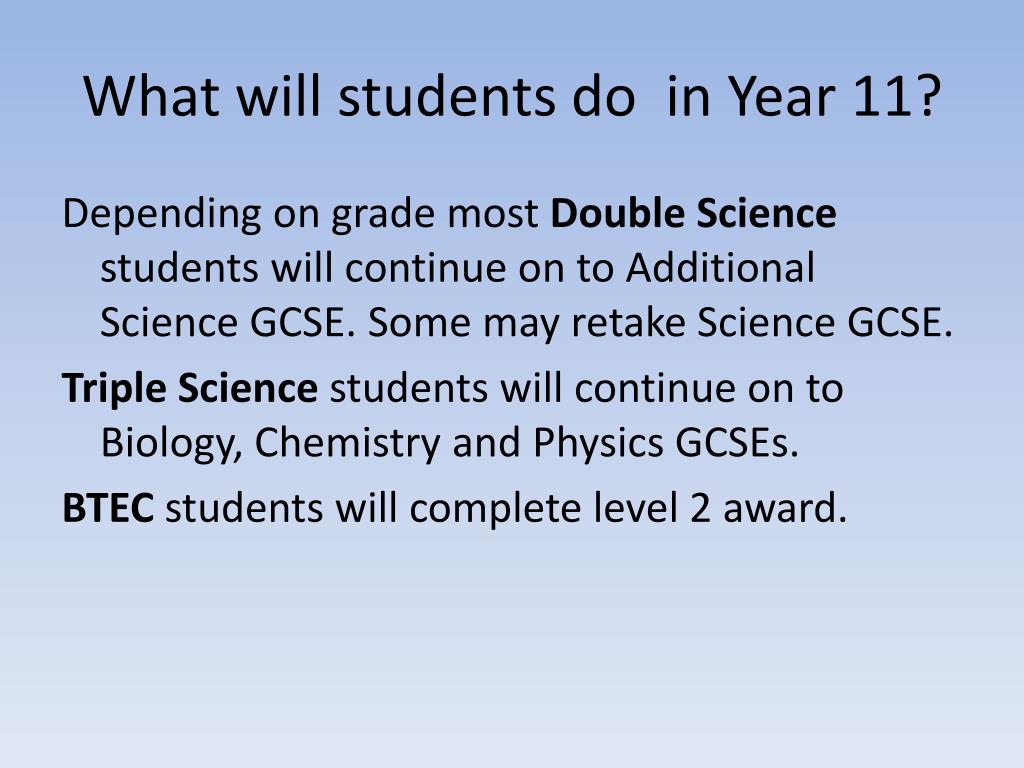 What will students do  in Year 11?

Depending on grade most Double Science students will continue on to Additional Science GCSE. Some may retake Science GCSE.

Triple Science students will continue on to Biology, Chemistry and Physics GCSEs.

BTEC students will complete level 2 award.